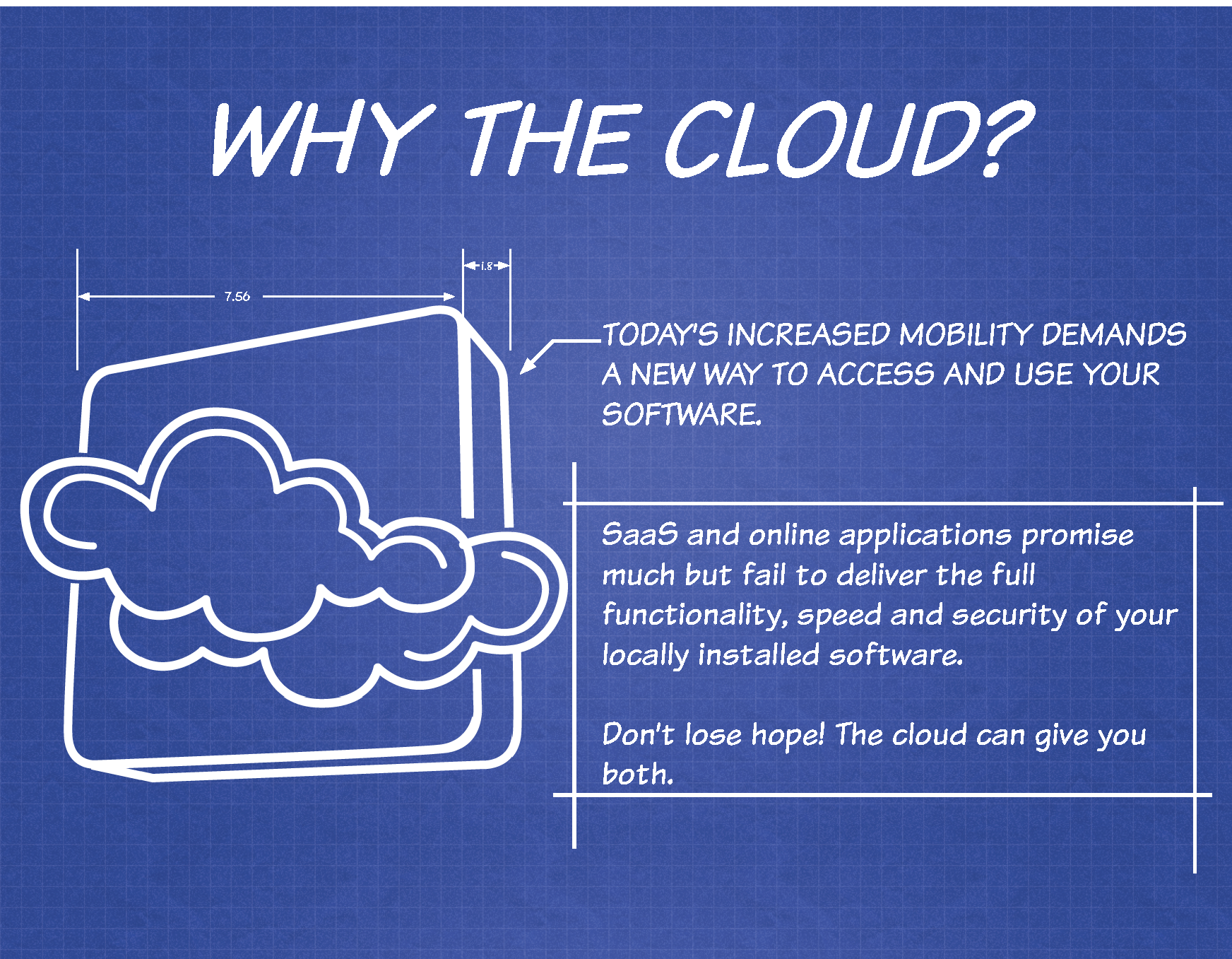 WHY THE CLOUD?

7.56

1.8

TODAY'S INCREASED MOBILITY DEMANDS A NEW WAY TO ACCESS AND USE YOUR SOFTWARE.

SaaS and online applications promise much but fail to deliver the full functionality, speed and security of your locally installed software.

Don't lose hope! The cloud can give you both.